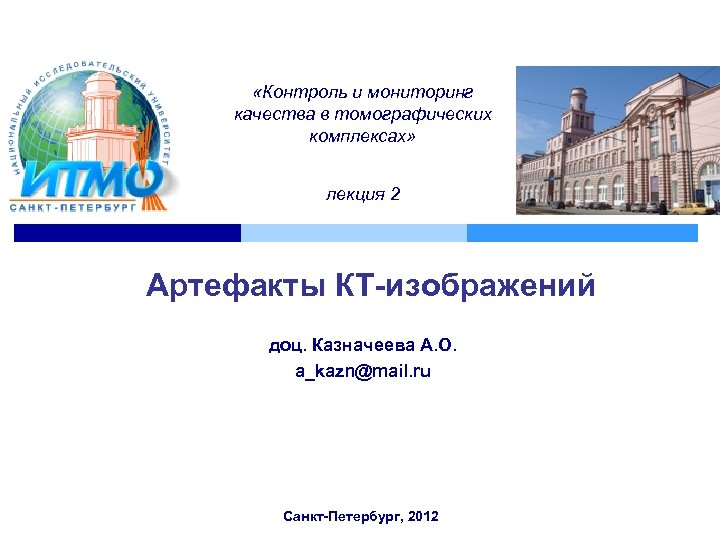 НАЦИОНАЛЬНЫЙ ИССЛЕДОВАТЕЛЬСКИЙ УНИВЕРСИТЕТ
ИТМО
САНКТ-ПЕТЕРБУРГ

«Контроль и мониторинг качества в томографических комплексах»

лекция 2

Артефакты КТ-изображений

доц. Казначеева А.О.
a_kazn@mail.ru

Санкт-Петербург, 2012